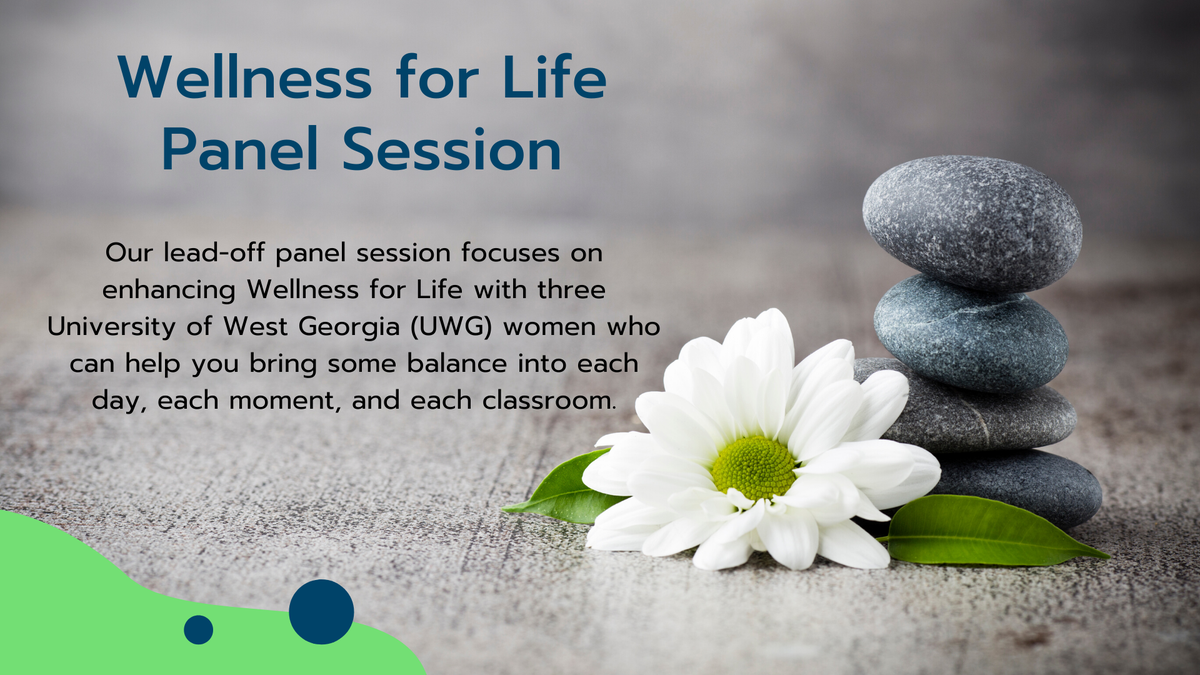 Wellness for Life
Panel Session

Our lead-off panel session focuses on enhancing Wellness for Life with three University of West Georgia (UWG) women who can help you bring some balance into each day, each moment, and each classroom.